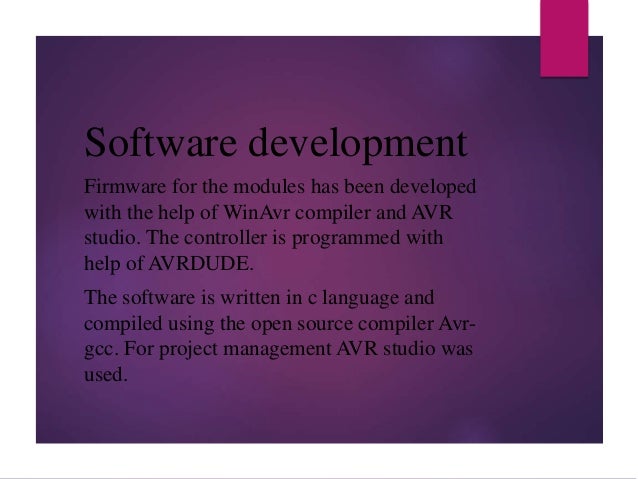 Software development

Firmware for the modules has been developed with the help of WinAvr compiler and AVR studio. The controller is programmed with help of AVRDUDE.

The software is written in c language and compiled using the open source compiler Avr-gcc. For project management AVR studio was used.